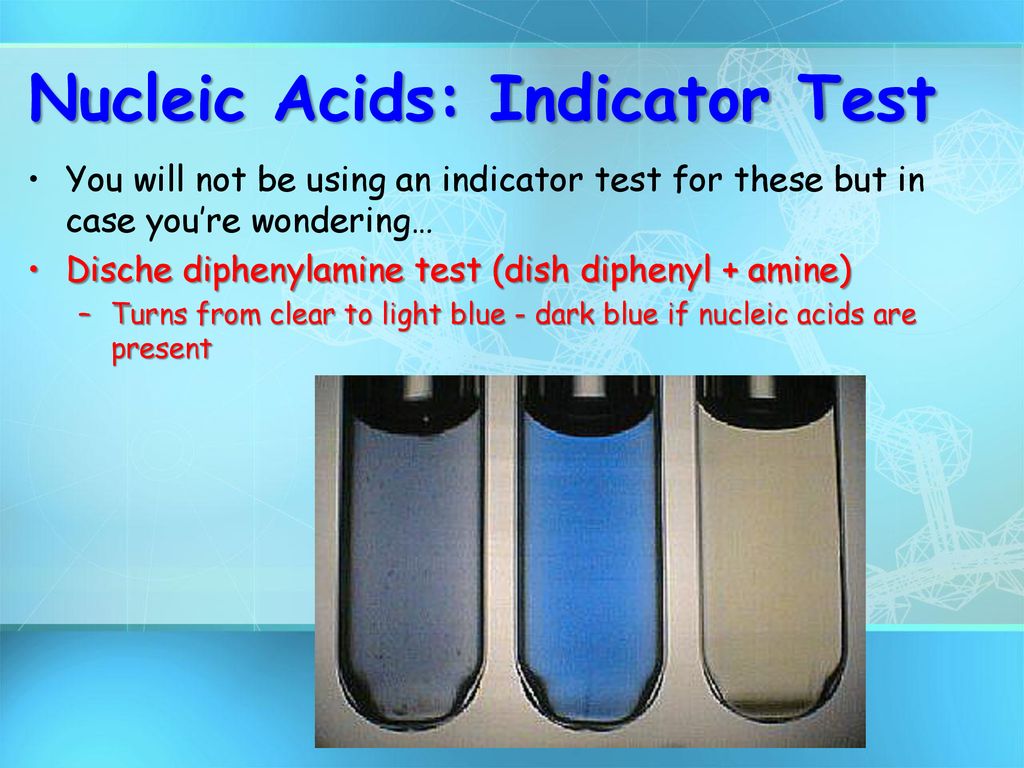 Nucleic Acids: Indicator Test

• You will not be using an indicator test for these but in case you're wondering…

• Dische diphenylamine test (dish diphenyl + amine)

– Turns from clear to light blue - dark blue if nucleic acids are present